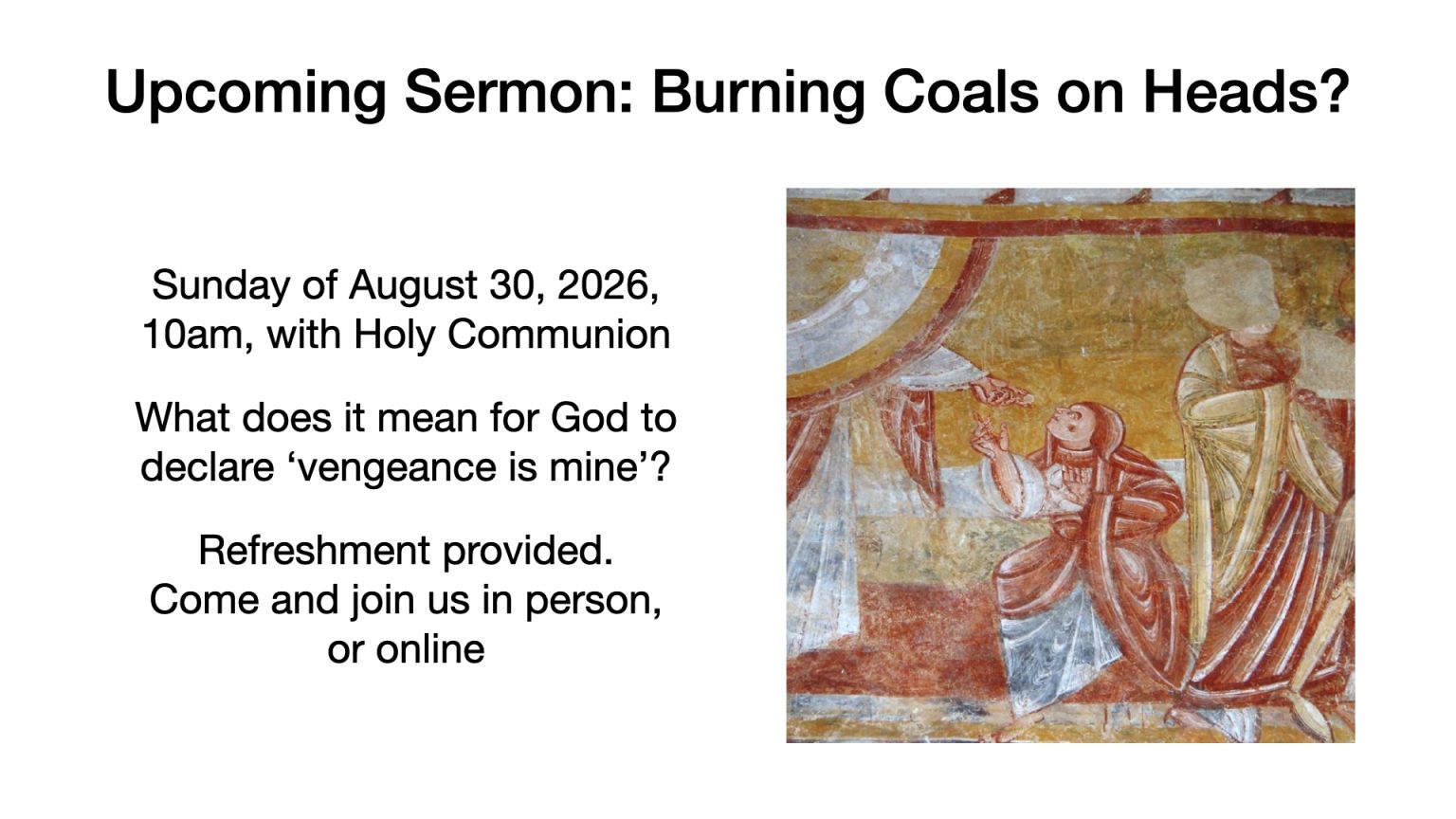 Upcoming Sermon: Burning Coals on Heads?

Sunday of August 30, 2026, 10am, with Holy Communion

What does it mean for God to declare ‘vengeance is mine’?

Refreshment provided. Come and join us in person, or online